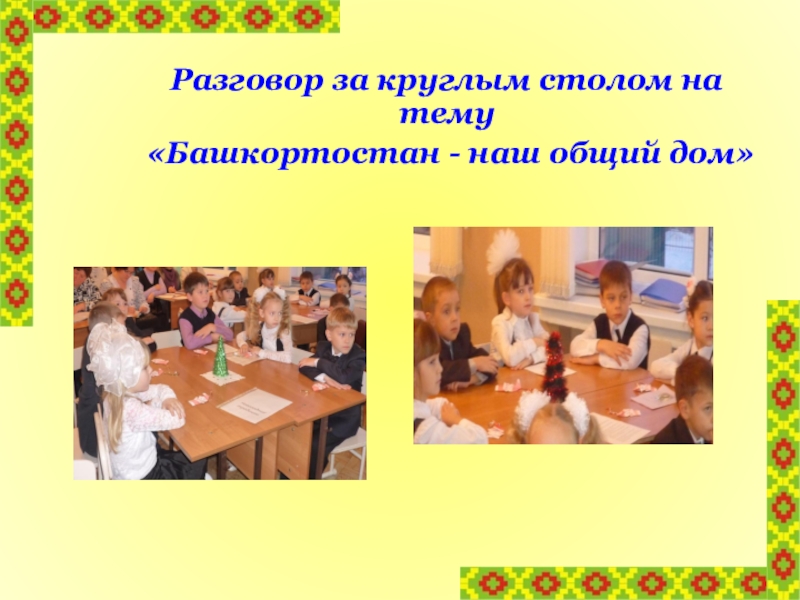 Разговор за круглым столом на тему
«Башкортостан - наш общий дом»